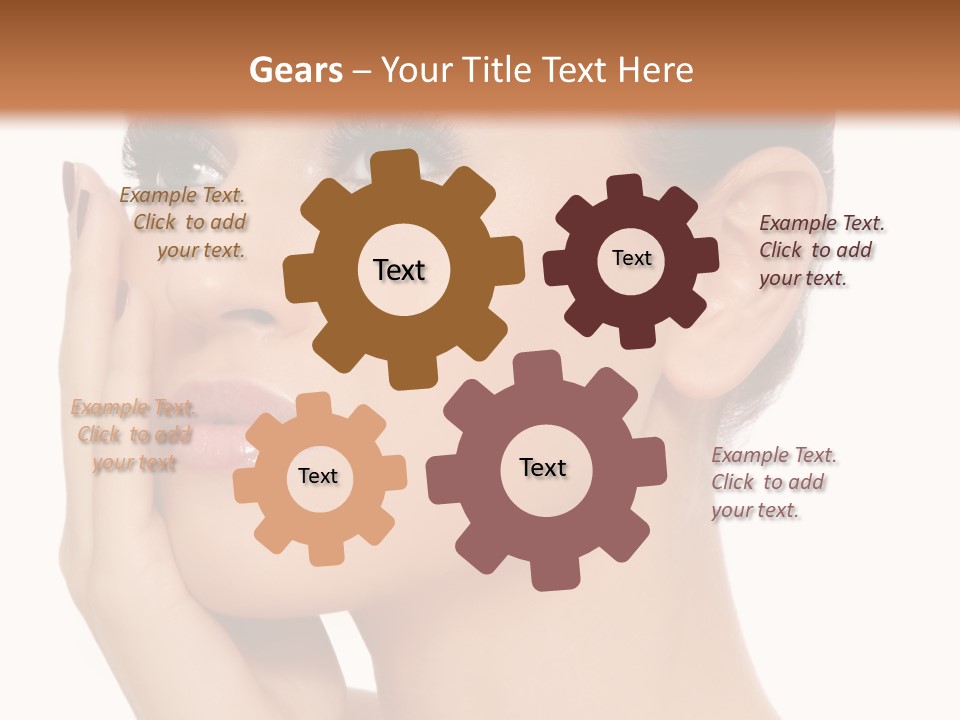 Gears – Your Title Text Here

Example Text. Click to add your text.

Text

Text

Example Text. Click to add your text.

Example Text. Click to add your text

Text

Text

Example Text. Click to add your text.